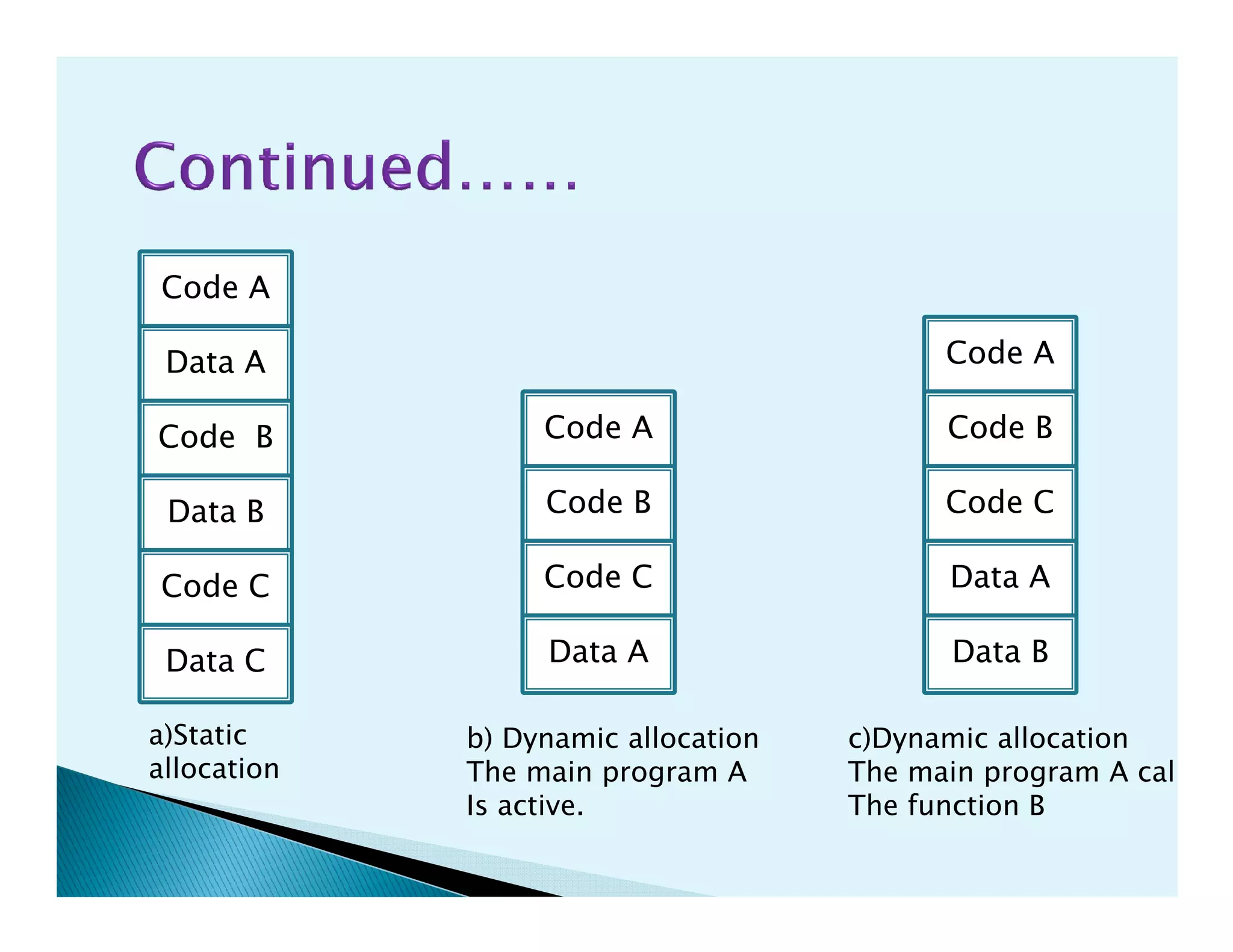 Continued……

Code A

Data A

Code B

Data B

Code C

Data C

a)Static allocation

Code A

Code B

Code C

Data A

b) Dynamic allocation
The main program A
Is active.

Code A

Code B

Code C

Data A

Data B

c)Dynamic allocation
The main program A cal
The function B